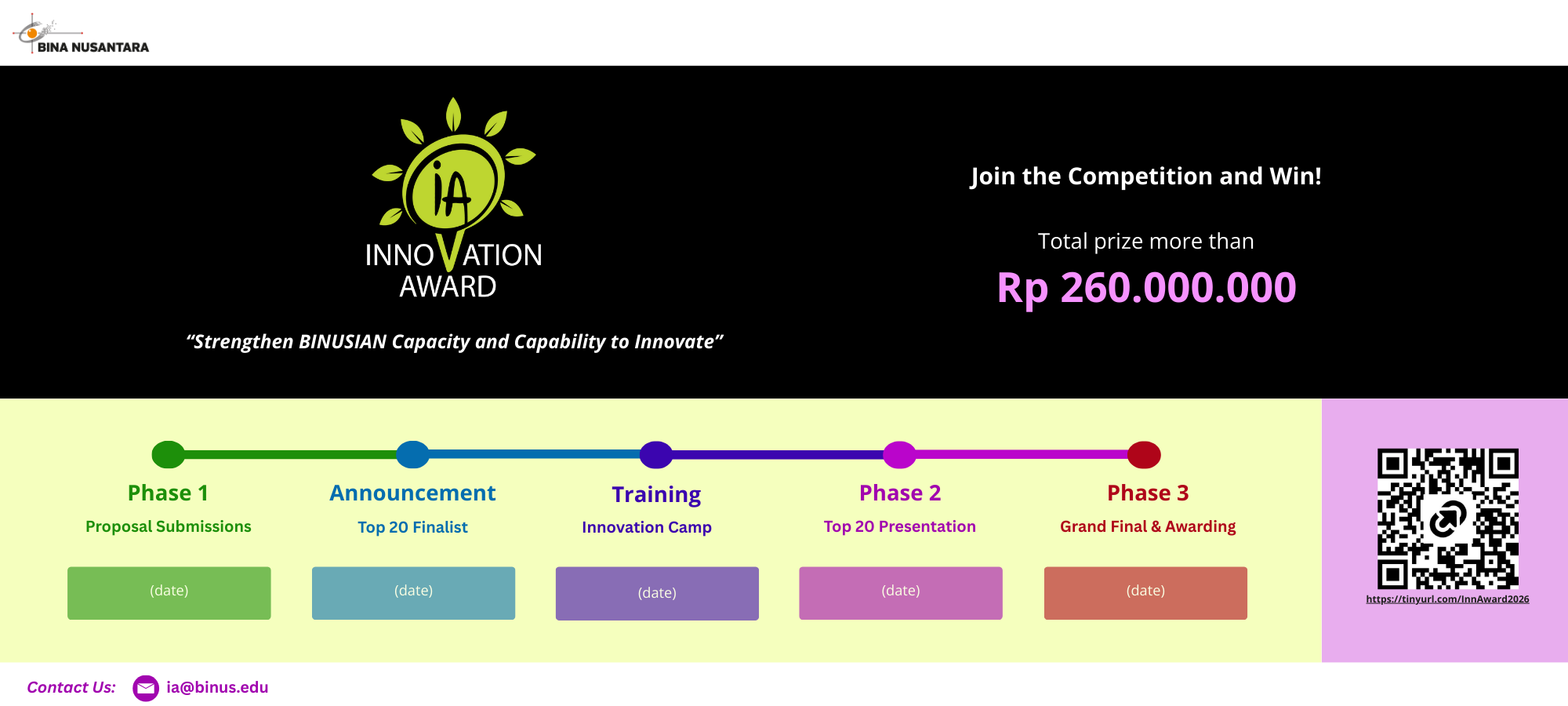 BINA NUSANTARA

iA
INNOVATION
AWARD

"Strengthen BINUSIAN Capacity and Capability to Innovate"

Join the Competition and Win!

Total prize more than

Rp 260.000.000

Phase 1
Proposal Submissions
(date)

Announcement
Top 20 Finalist
(date)

Training
Innovation Camp
(date)

Phase 2
Top 20 Presentation
(date)

Phase 3
Grand Final & Awarding
(date)

https://tinyurl.com/InnAward2026

Contact Us: ia@binus.edu